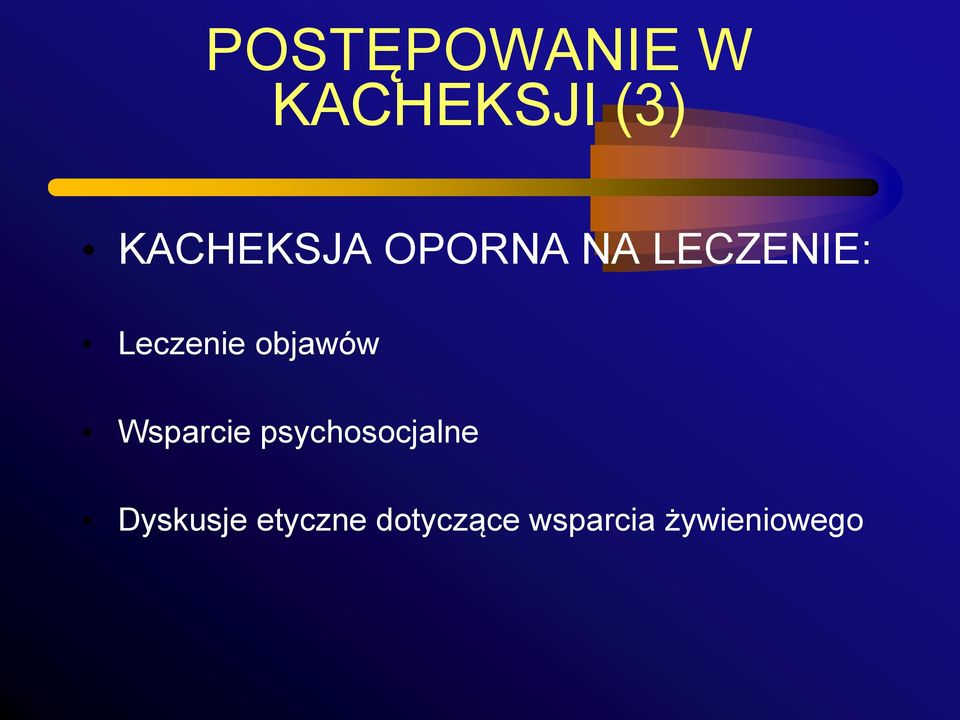 POSTĘPOWANIE W KACHEKSJI (3)

• KACHEKSJA OPORNA NA LECZENIE:

• Leczenie objawów

• Wsparcie psychosocjalne

• Dyskusje etyczne dotyczące wsparcia żywieniowego